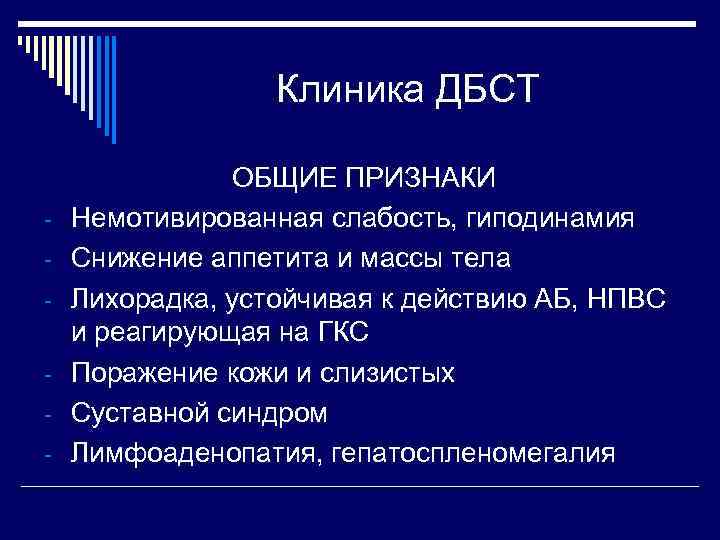 Клиника ДБСТ

ОБЩИЕ ПРИЗНАКИ

- Немотивированная слабость, гиподинамия
- Снижение аппетита и массы тела
- Лихорадка, устойчивая к действию АБ, НПВС и реагирующая на ГКС
- Поражение кожи и слизистых
- Суставной синдром
- Лимфоаденопатия, гепатоспленомегалия